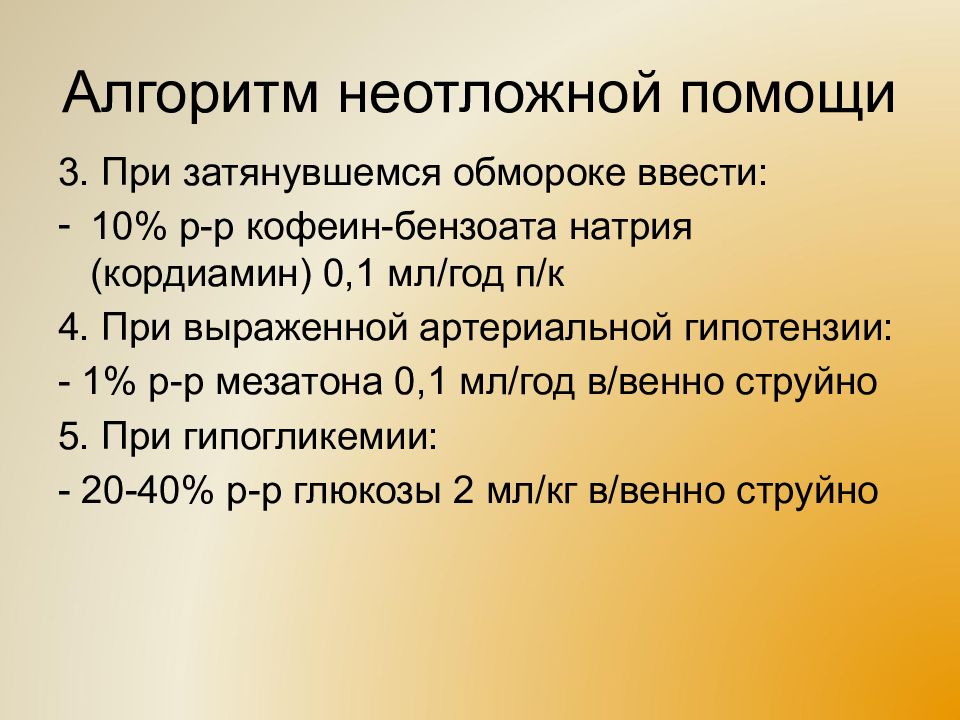 Алгоритм неотложной помощи

3. При затянувшемся обмороке ввести:

- 10% р-р кофеин-бензоата натрия (кордиамин) 0,1 мл/год п/к

4. При выраженной артериальной гипотензии:

- 1% р-р мезатона 0,1 мл/год в/венно струйно

5. При гипогликемии:

- 20-40% р-р глюкозы 2 мл/кг в/венно струйно